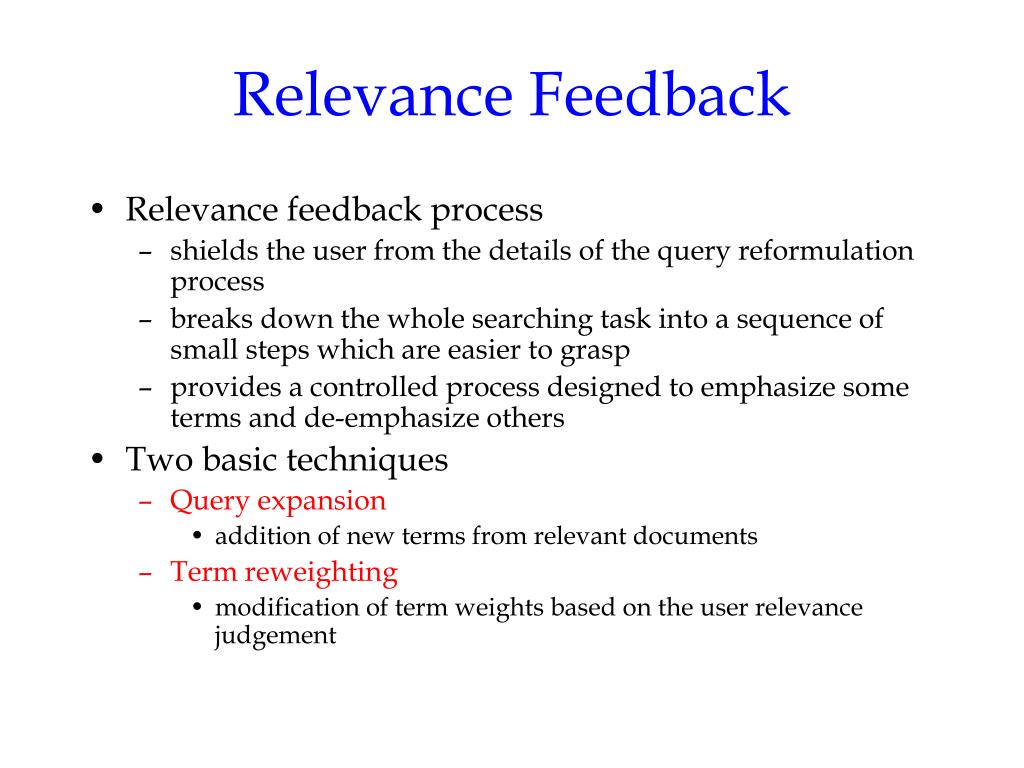 Relevance Feedback

• Relevance feedback process
  – shields the user from the details of the query reformulation process
  – breaks down the whole searching task into a sequence of small steps which are easier to grasp
  – provides a controlled process designed to emphasize some terms and de-emphasize others
• Two basic techniques
  – Query expansion
    • addition of new terms from relevant documents
  – Term reweighting
    • modification of term weights based on the user relevance judgement